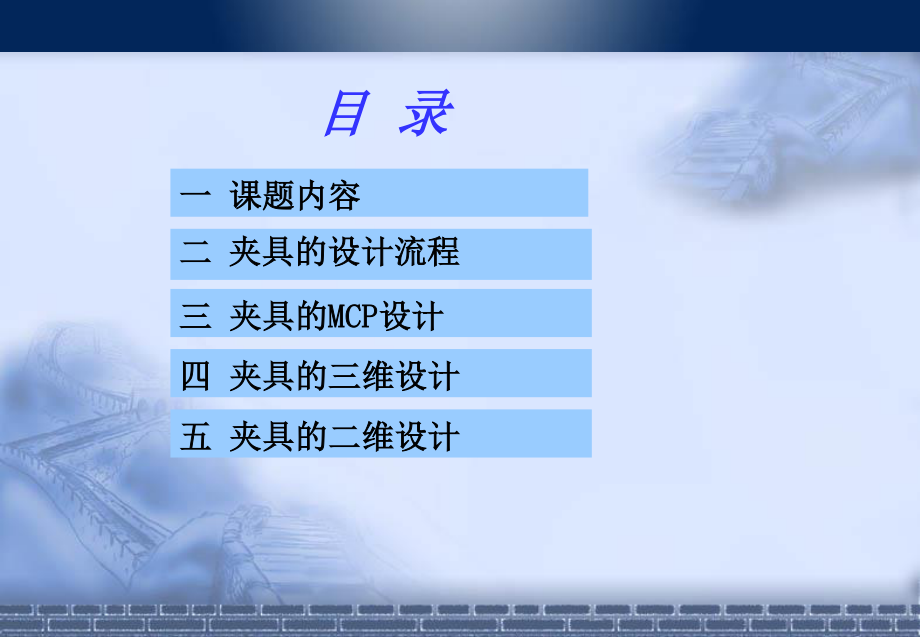 目 录

一 课题内容

二 夹具的设计流程

三 夹具的MCP设计

四 夹具的三维设计

五 夹具的二维设计